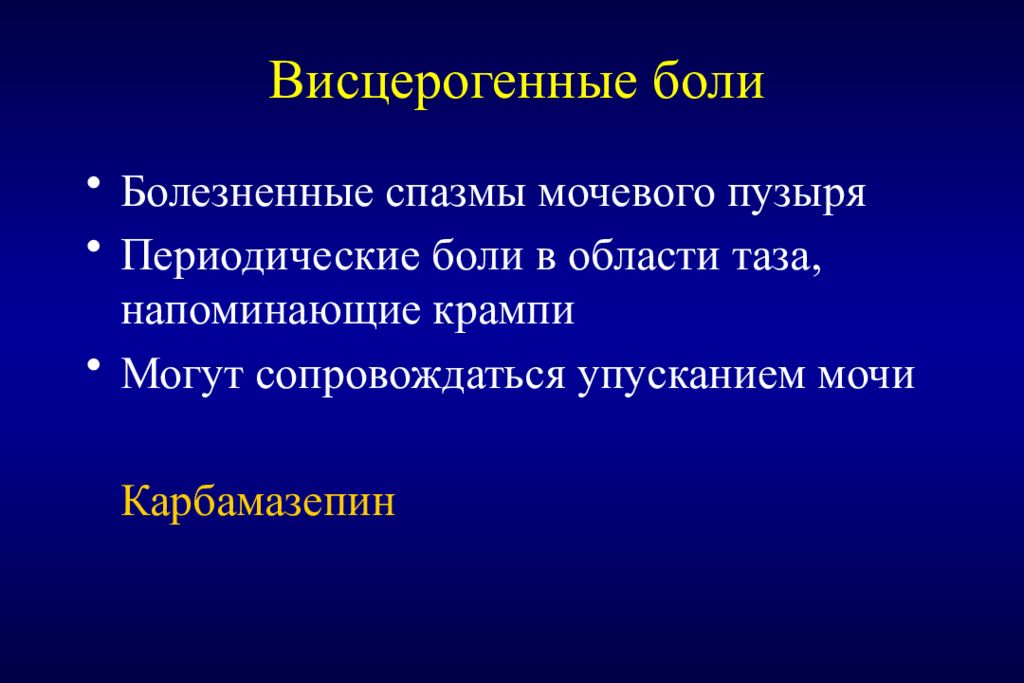 Висцерогенные боли

• Болезненные спазмы мочевого пузыря
• Периодические боли в области таза, напоминающие крампи
• Могут сопровождаться упусканием мочи

Карбамазепин